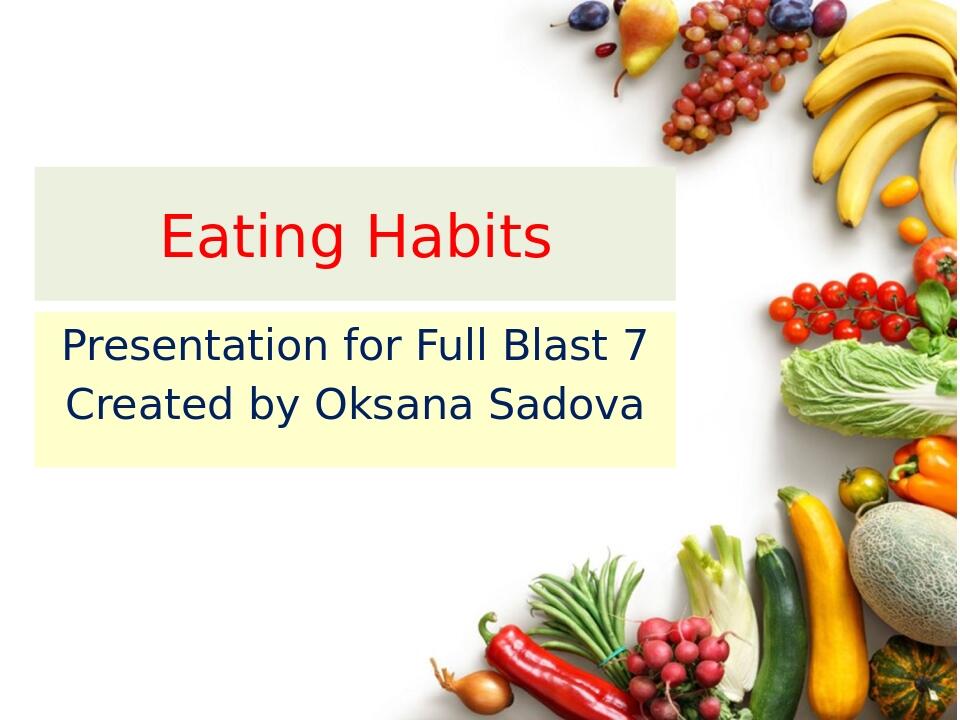 Eating Habits

Presentation for Full Blast 7
Created by Oksana Sadova